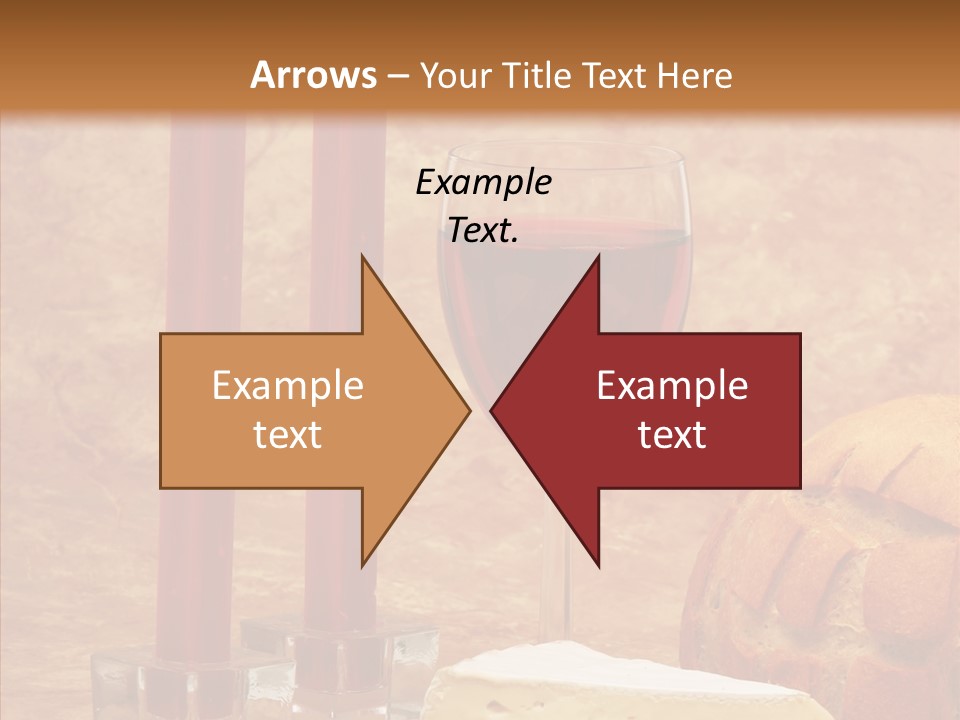 Arrows – Your Title Text Here

Example Text.

Example text

Example text